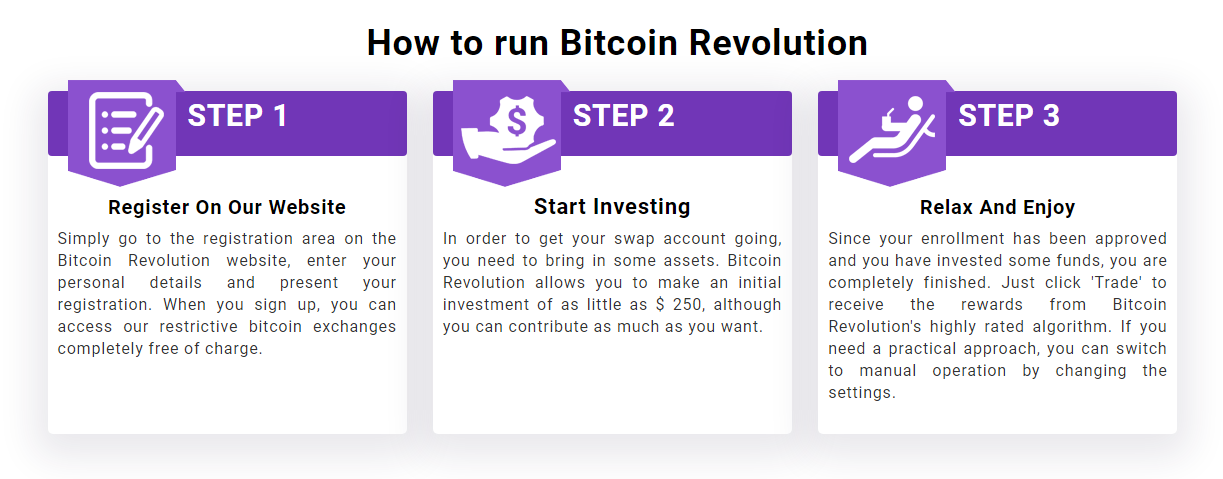 How to run Bitcoin Revolution

STEP 1

Register On Our Website

Simply go to the registration area on the Bitcoin Revolution website, enter your personal details and present your registration. When you sign up, you can access our restrictive bitcoin exchanges completely free of charge.

STEP 2

Start Investing

In order to get your swap account going, you need to bring in some assets. Bitcoin Revolution allows you to make an initial investment of as little as $ 250, although you can contribute as much as you want.

STEP 3

Relax And Enjoy

Since your enrollment has been approved and you have invested some funds, you are completely finished. Just click 'Trade' to receive the rewards from Bitcoin Revolution's highly rated algorithm. If you need a practical approach, you can switch to manual operation by changing the settings.